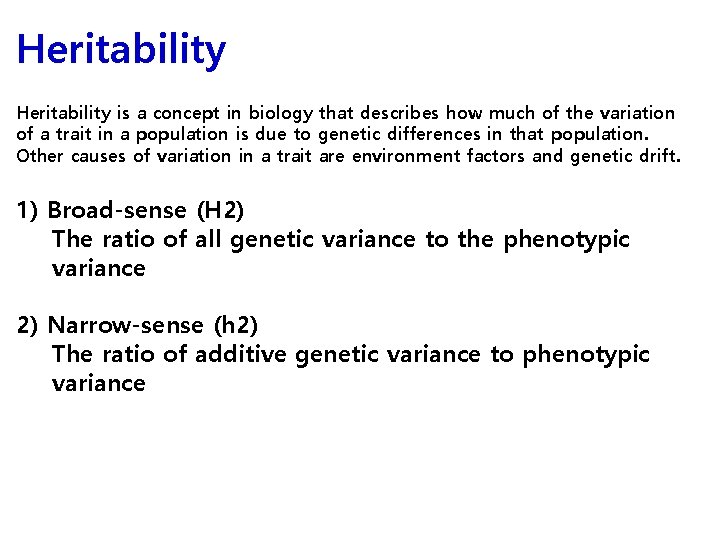 Heritability

Heritability is a concept in biology that describes how much of the variation of a trait in a population is due to genetic differences in that population. Other causes of variation in a trait are environment factors and genetic drift.

1) Broad-sense (H2)
The ratio of all genetic variance to the phenotypic variance

2) Narrow-sense (h2)
The ratio of additive genetic variance to phenotypic variance